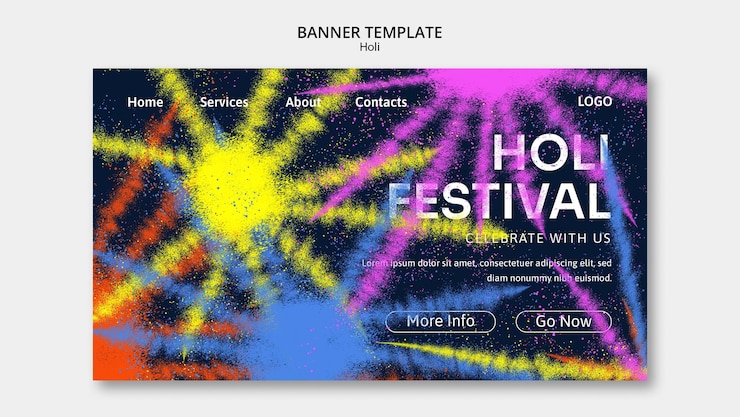 BANNER TEMPLATE
Holi

Home Services About Contacts LOGO

HOLI FESTIVAL

CELEBRATE WITH US

Lorem ipsum dolor sit amet, consectetuer adipiscing elit, sed diam nonummy nibh euismod.

More Info Go Now